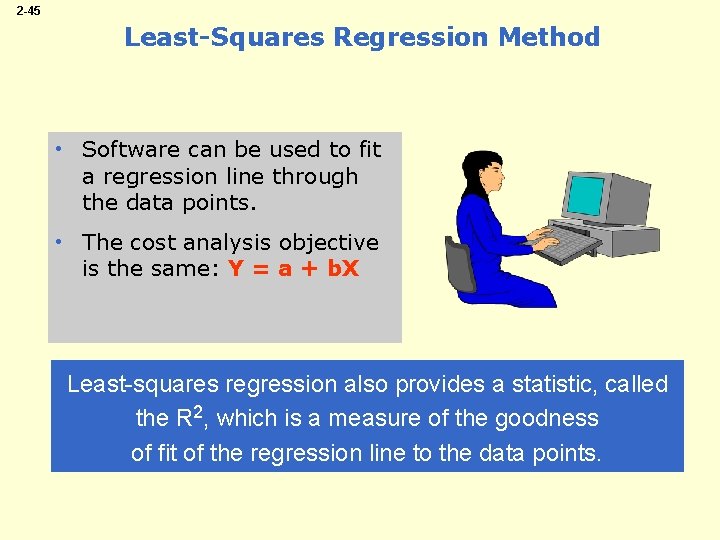 2-45

Least-Squares Regression Method

• Software can be used to fit a regression line through the data points.

• The cost analysis objective is the same: Y = a + bX

Least-squares regression also provides a statistic, called the $R^2$, which is a measure of the goodness of fit of the regression line to the data points.